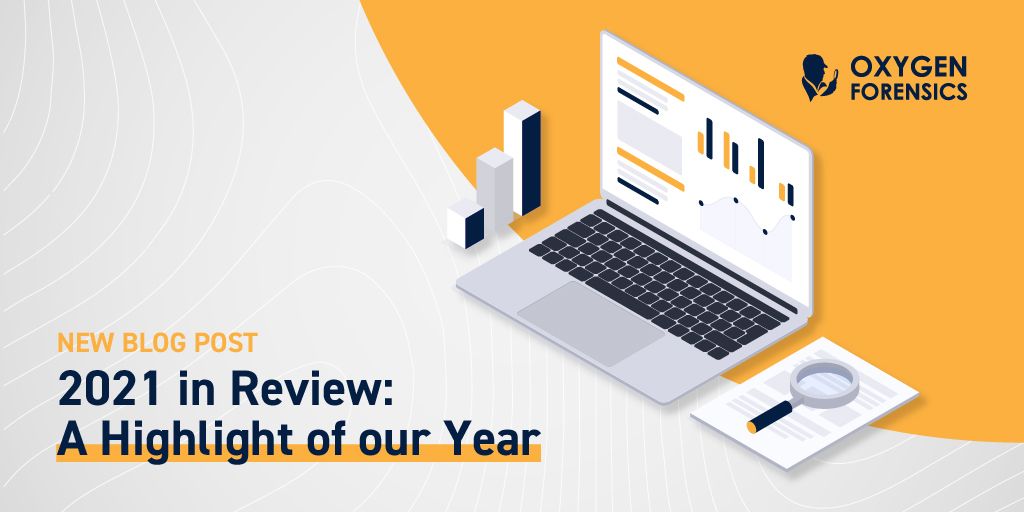 OXYGEN FORENSICS

NEW BLOG POST

2021 in Review:
A Highlight of our Year